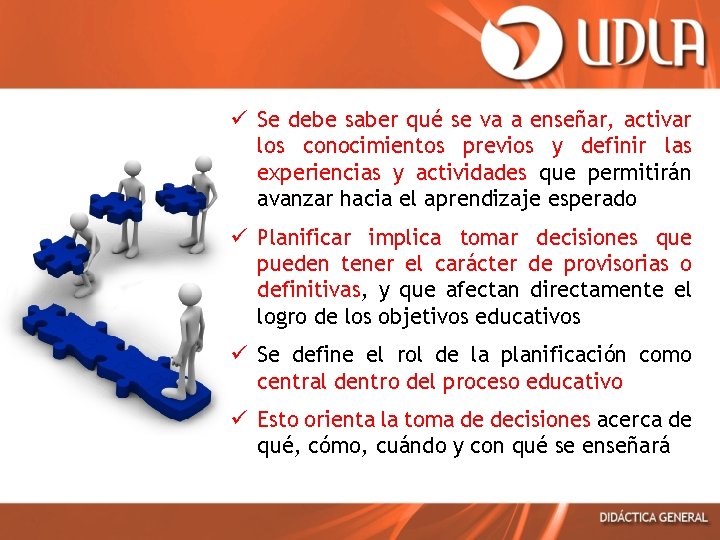 UDLA

✓ Se debe saber qué se va a enseñar, activar los conocimientos previos y definir las experiencias y actividades que permitirán avanzar hacia el aprendizaje esperado

✓ Planificar implica tomar decisiones que pueden tener el carácter de provisorias o definitivas, y que afectan directamente el logro de los objetivos educativos

✓ Se define el rol de la planificación como central dentro del proceso educativo

✓ Esto orienta la toma de decisiones acerca de qué, cómo, cuándo y con qué se enseñará

DIDÁCTICA GENERAL